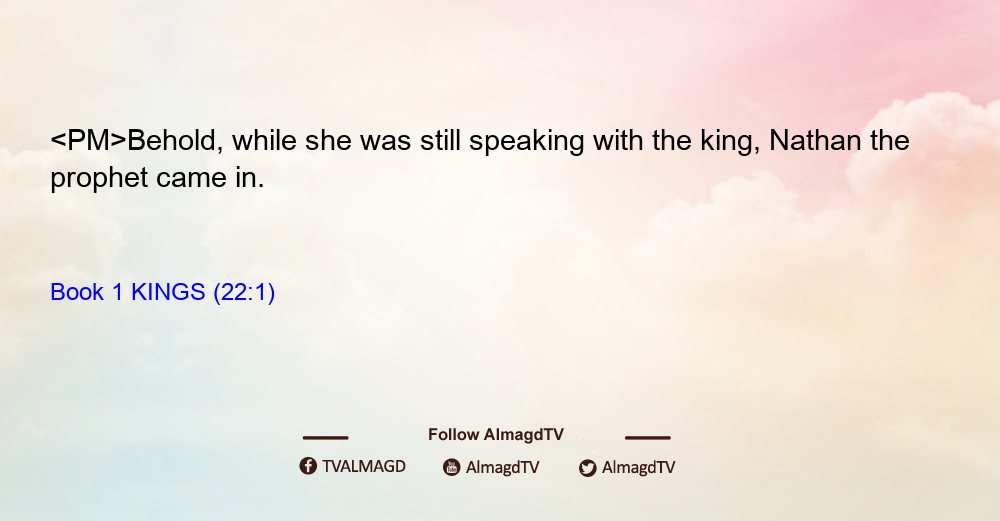 <PM>Behold, while she was still speaking with the king, Nathan the prophet came in.

Book 1 KINGS (22:1)

Follow AlmagdTV

TVALMAGD AlmagdTV AlmagdTV